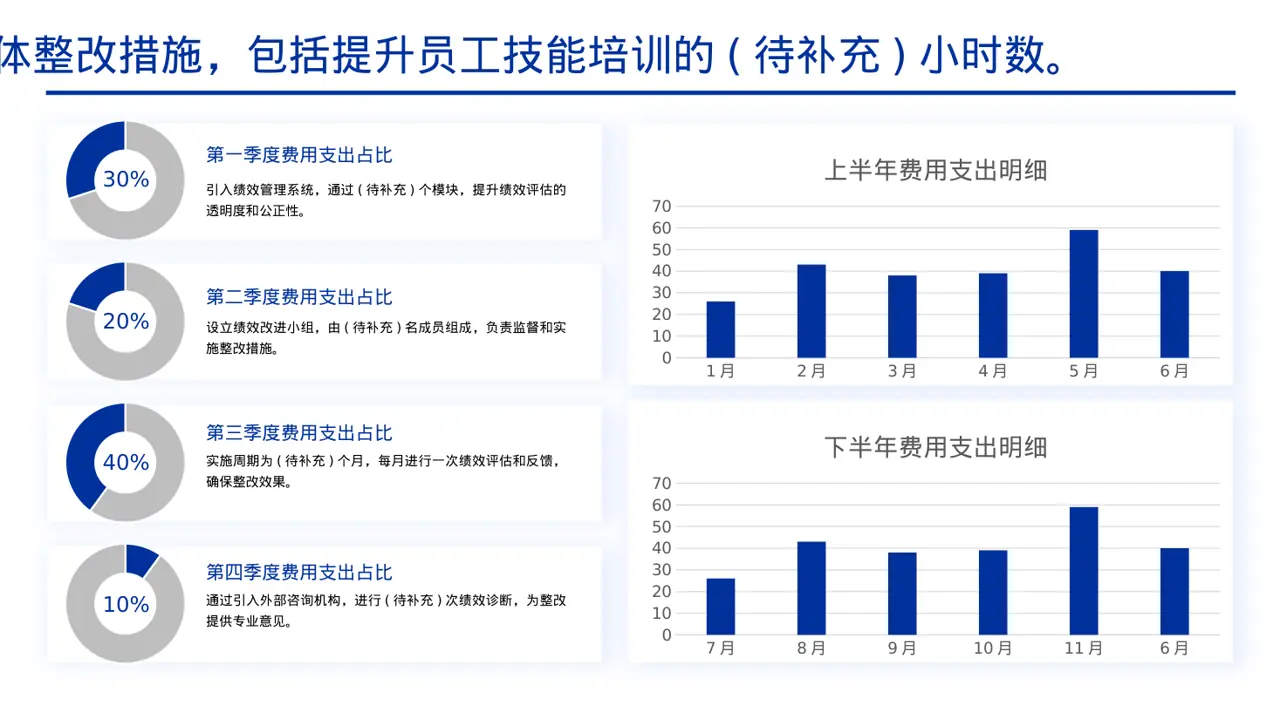 体整改措施，包括提升员工技能培训的（待补充）小时数。

30%

第一季度费用支出占比

引入绩效管理系统，通过（待补充）个模块，提升绩效评估的透明度和公正性。

20%

第二季度费用支出占比

设立绩效改进小组，由（待补充）名成员组成，负责监督和实施整改措施。

40%

第三季度费用支出占比

实施周期为（待补充）个月，每月进行一次绩效评估和反馈，确保整改效果。

10%

第四季度费用支出占比

通过引入外部咨询机构，进行（待补充）次绩效诊断，为整改提供专业意见。

上半年费用支出明细

70
60
50
40
30
20
10
0

1月 2月 3月 4月 5月 6月

下半年费用支出明细

70
60
50
40
30
20
10
0

7月 8月 9月 10月 11月 6月